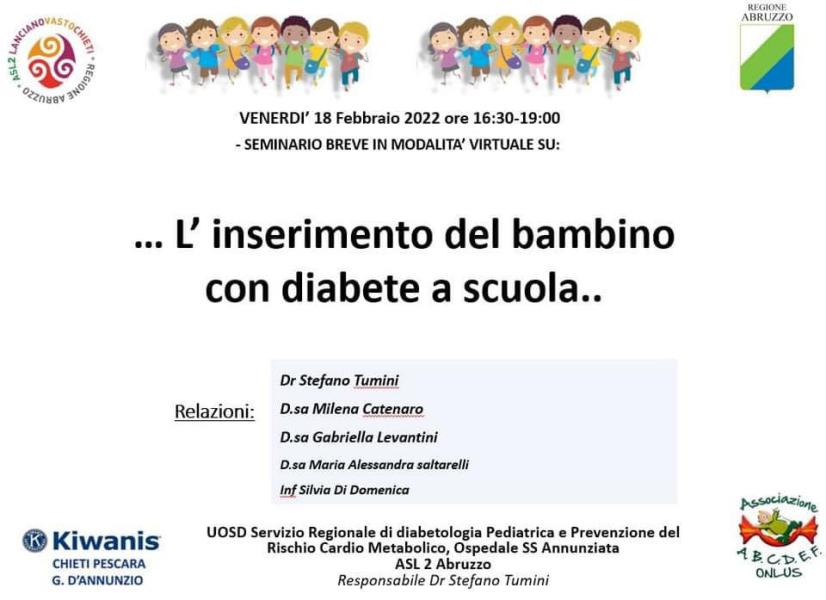 ASL2 LANCIANOVASTOCHIETI • REGIONE ABRUZZO

REGIONE ABRUZZO

VENERDI' 18 Febbraio 2022 ore 16:30-19:00
- SEMINARIO BREVE IN MODALITA' VIRTUALE SU:

… L' inserimento del bambino con diabete a scuola..

Relazioni:

Dr Stefano Tumini
D.sa Milena Catenaro
D.sa Gabriella Levantini
D.sa Maria Alessandra saltarelli
Inf Silvia Di Domenica

Kiwanis
CHIETI PESCARA
G. D'ANNUNZIO

UOSD Servizio Regionale di diabetologia Pediatrica e Prevenzione del Rischio Cardio Metabolico, Ospedale SS Annunziata
ASL 2 Abruzzo
Responsabile Dr Stefano Tumini

Associazione
A.B.C.D.E.F.
ONLUS